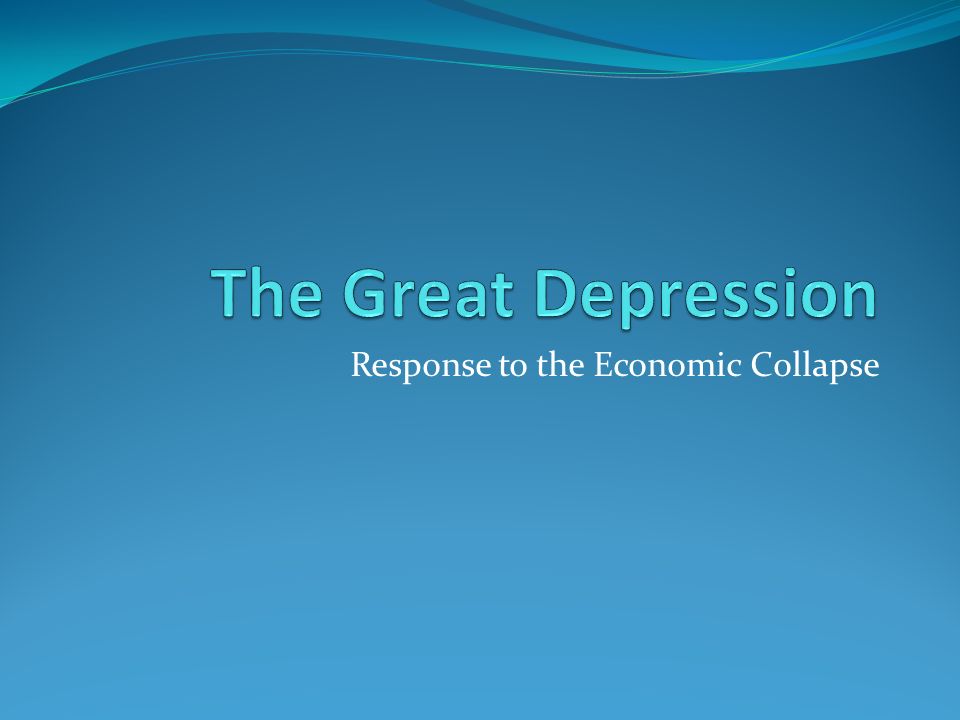 The Great Depression

Response to the Economic Collapse